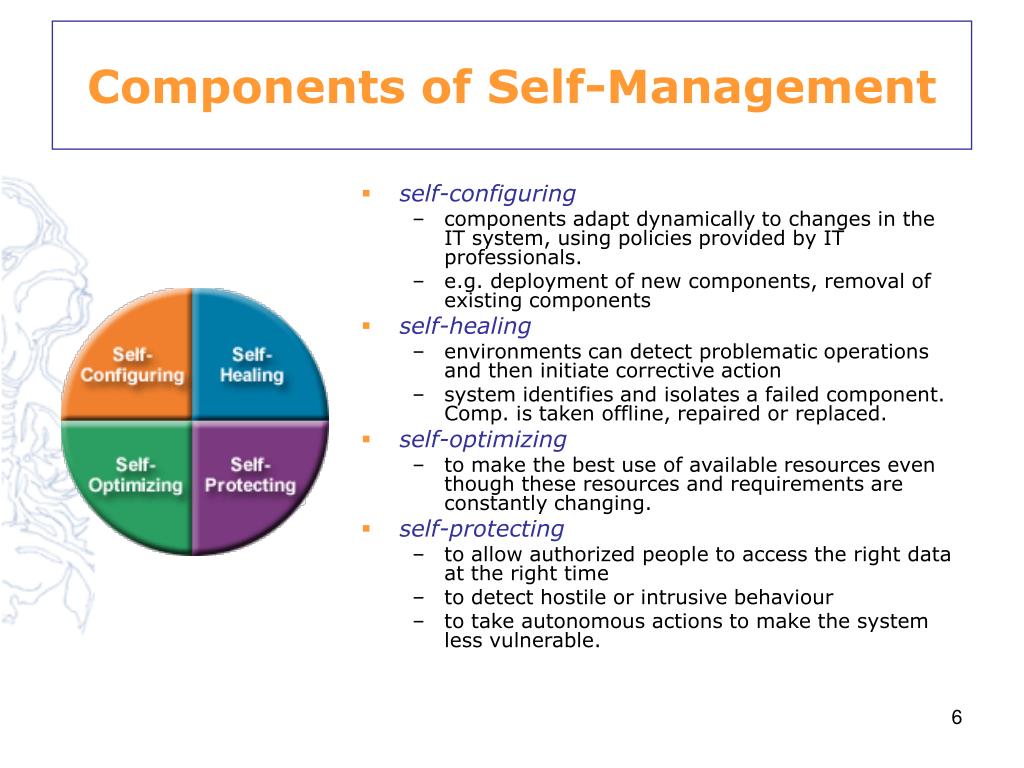 Components of Self-Management

Self-Configuring

Self-Healing

Self-Optimizing

Self-Protecting

▪ self-configuring
– components adapt dynamically to changes in the IT system, using policies provided by IT professionals.
– e.g. deployment of new components, removal of existing components
▪ self-healing
– environments can detect problematic operations and then initiate corrective action
– system identifies and isolates a failed component. Comp. is taken offline, repaired or replaced.
▪ self-optimizing
– to make the best use of available resources even though these resources and requirements are constantly changing.
▪ self-protecting
– to allow authorized people to access the right data at the right time
– to detect hostile or intrusive behaviour
– to take autonomous actions to make the system less vulnerable.

6